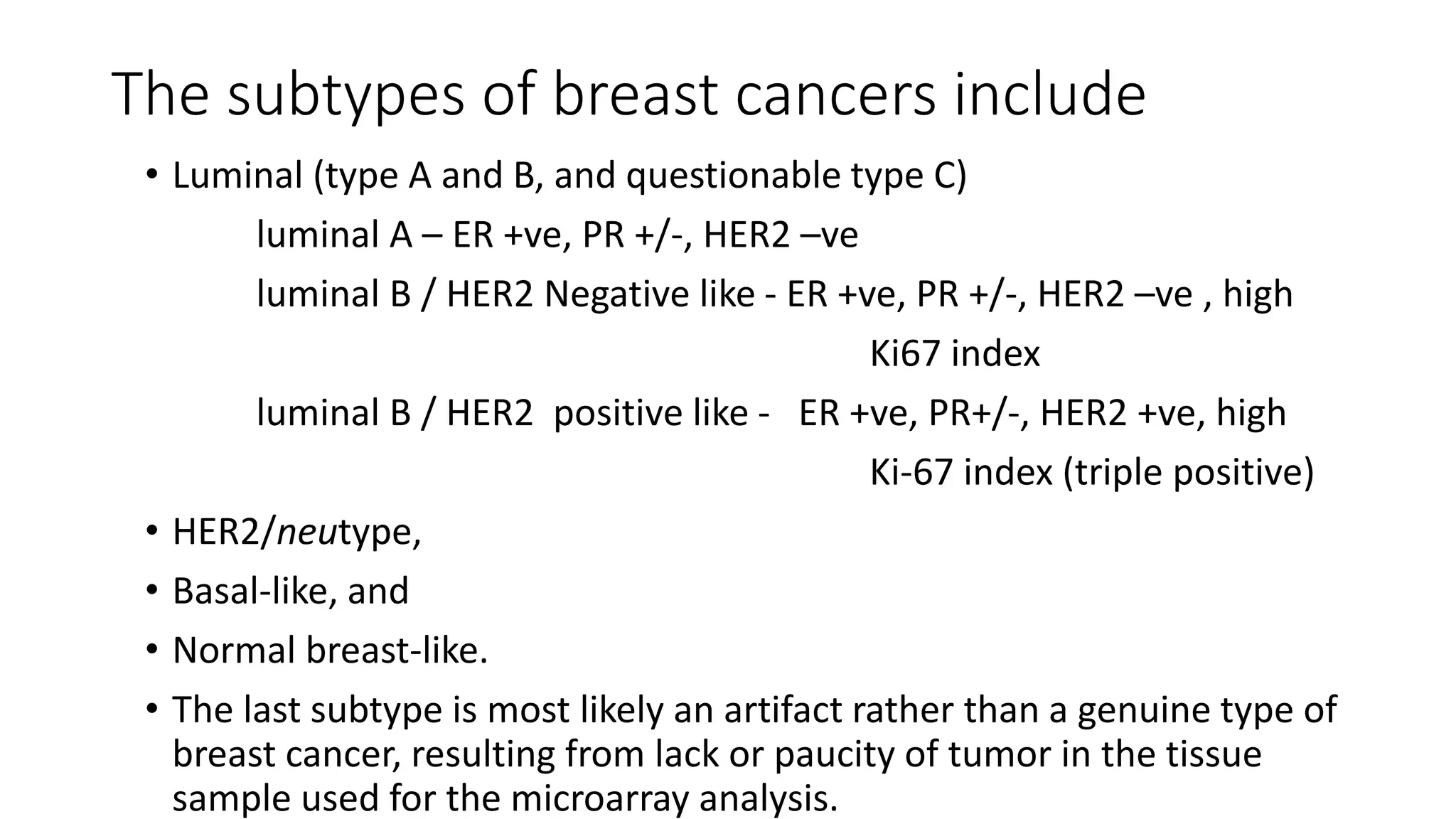 The subtypes of breast cancers include

• Luminal (type A and B, and questionable type C)

luminal A – ER +ve, PR +/-, HER2 –ve

luminal B / HER2 Negative like - ER +ve, PR +/-, HER2 –ve , high Ki67 index

luminal B / HER2 positive like - ER +ve, PR+/-, HER2 +ve, high Ki-67 index (triple positive)

• HER2/neutype,

• Basal-like, and

• Normal breast-like.

• The last subtype is most likely an artifact rather than a genuine type of breast cancer, resulting from lack or paucity of tumor in the tissue sample used for the microarray analysis.